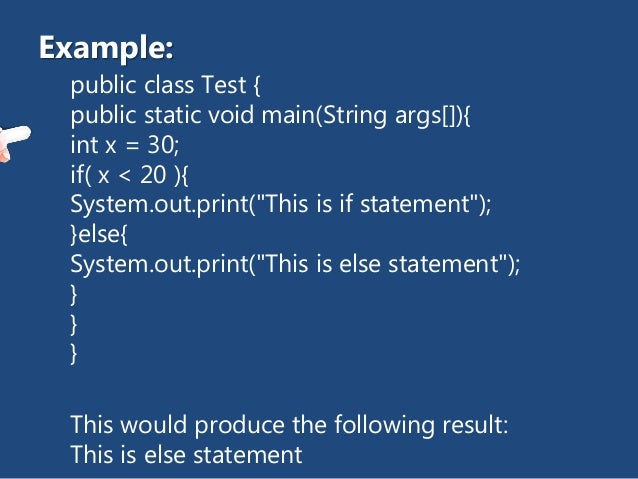 Example:

public class Test {
public static void main(String args[]){
int x = 30;
if( x < 20 ){
System.out.print("This is if statement");
}else{
System.out.print("This is else statement");
}
}
}

This would produce the following result:
This is else statement